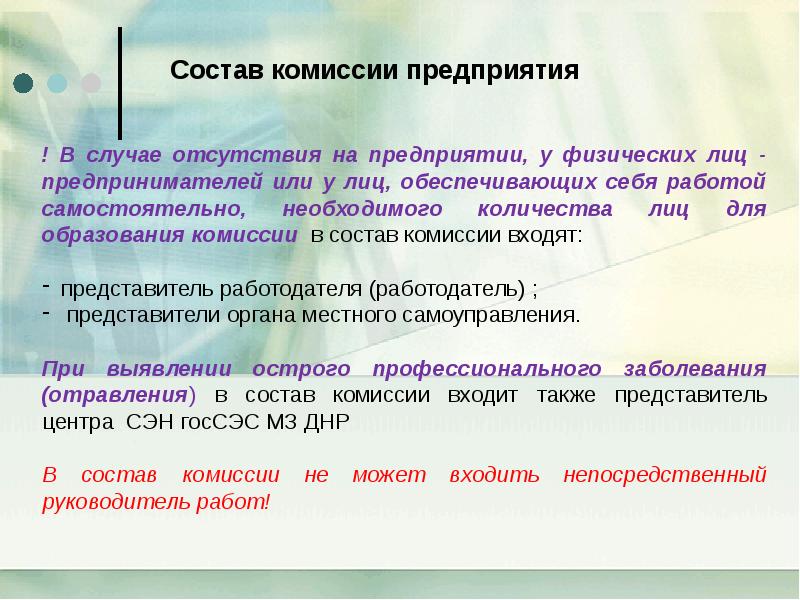 Состав комиссии предприятия

! В случае отсутствия на предприятии, у физических лиц - предпринимателей или у лиц, обеспечивающих себя работой самостоятельно, необходимого количества лиц для образования комиссии в состав комиссии входят:

- представитель работодателя (работодатель) ;
- представители органа местного самоуправления.

При выявлении острого профессионального заболевания (отравления) в состав комиссии входит также представитель центра СЭН госСЭС МЗ ДНР

В состав комиссии не может входить непосредственный руководитель работ!